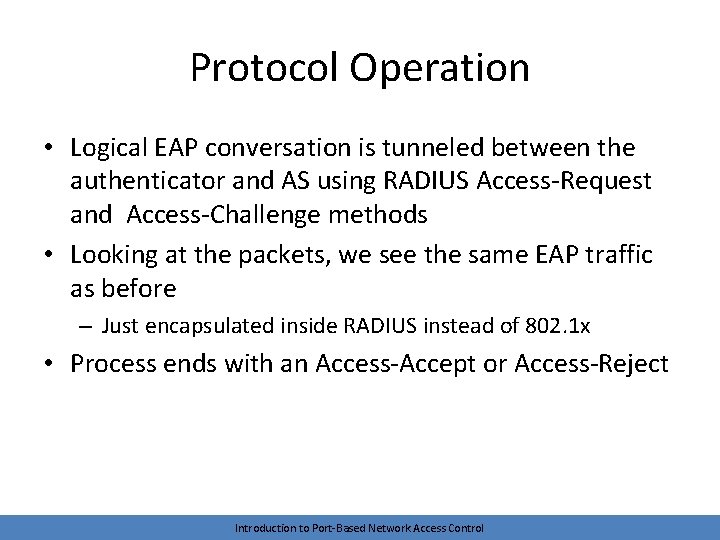 Protocol Operation

• Logical EAP conversation is tunneled between the authenticator and AS using RADIUS Access-Request and Access-Challenge methods
• Looking at the packets, we see the same EAP traffic as before
– Just encapsulated inside RADIUS instead of 802.1x
• Process ends with an Access-Accept or Access-Reject

Introduction to Port-Based Network Access Control